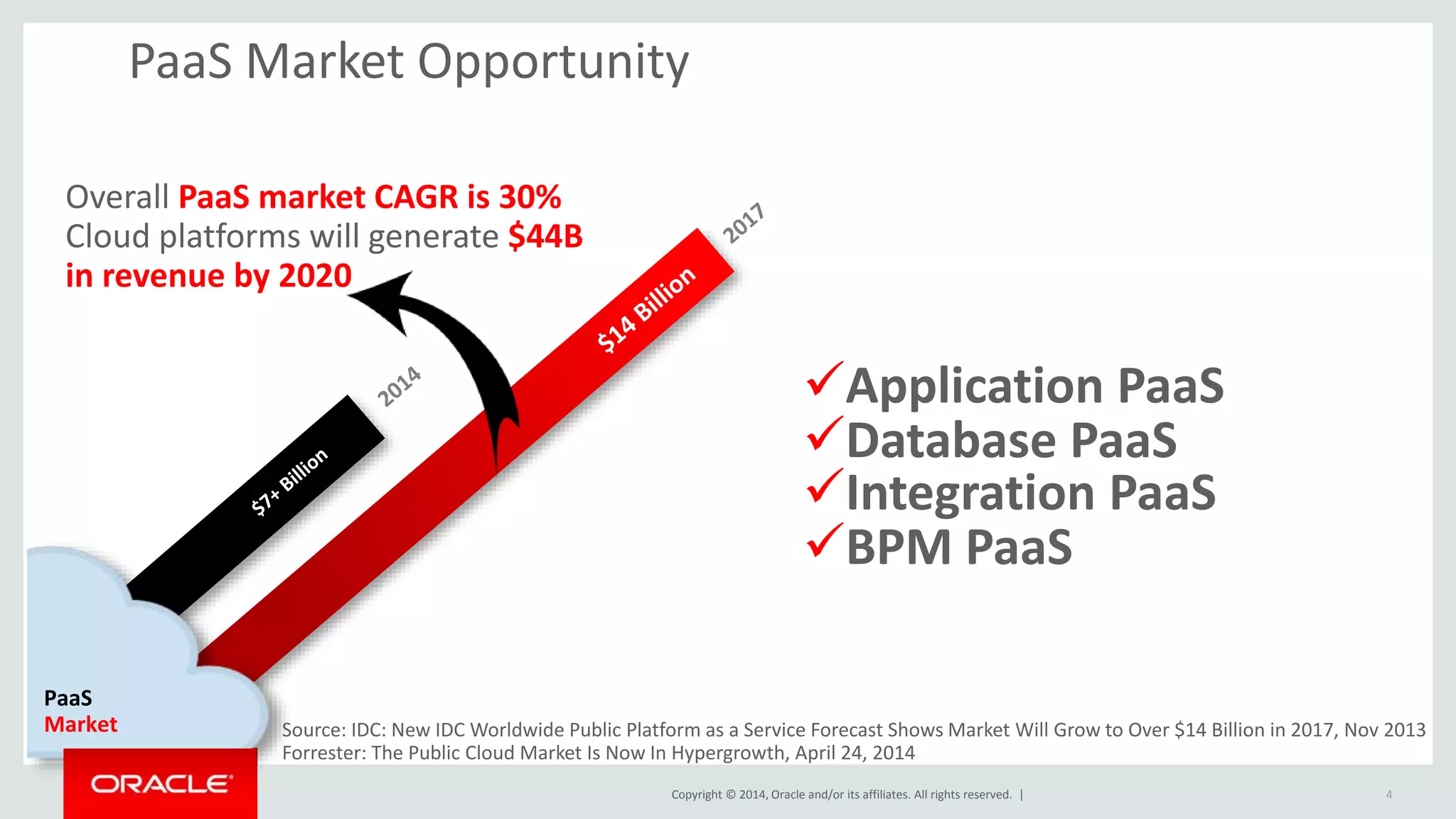 PaaS Market Opportunity

Overall PaaS market CAGR is 30%
Cloud platforms will generate $44B in revenue by 2020

2017
$14 Billion
2014
$7+ Billion

✓Application PaaS
✓Database PaaS
✓Integration PaaS
✓BPM PaaS

PaaS
Market

Source: IDC: New IDC Worldwide Public Platform as a Service Forecast Shows Market Will Grow to Over $14 Billion in 2017, Nov 2013
Forrester: The Public Cloud Market Is Now In Hypergrowth, April 24, 2014

ORACLE

Copyright © 2014, Oracle and/or its affiliates. All rights reserved. |

4